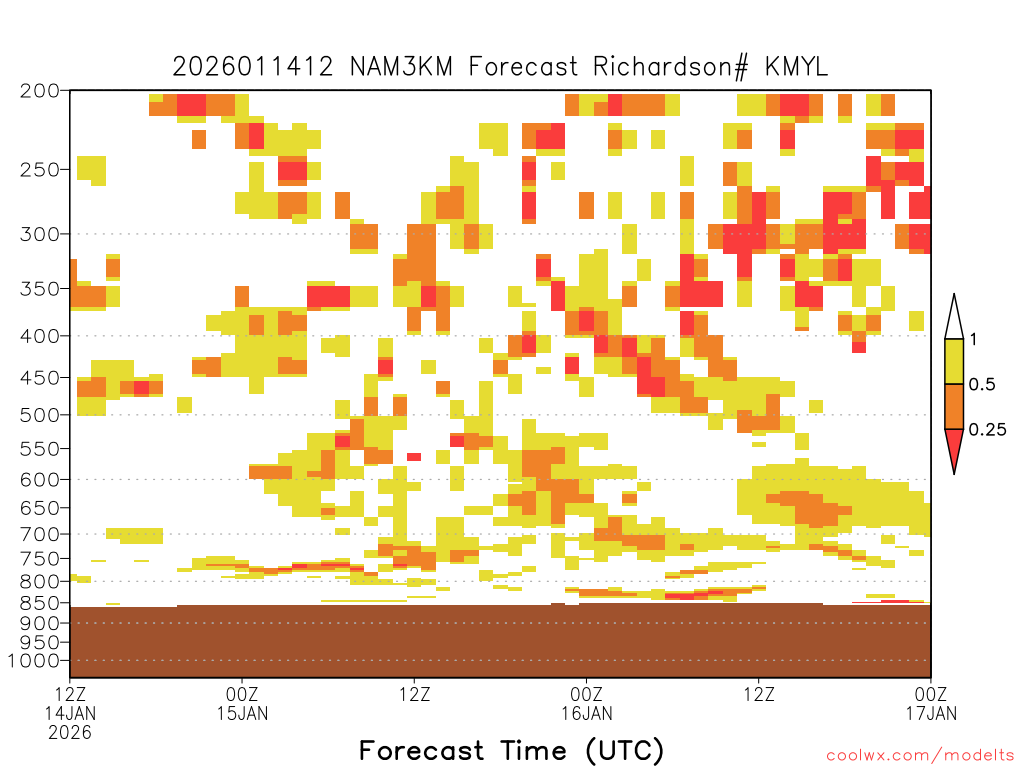 2026011412 NAM3KM Forecast Richardson# KMYL

200
250
300
350
400
450
500
550
600
650
700
750
800
850
900
950
1000

1
0.5
0.25

12Z
14JAN
2026
00Z
15JAN
12Z
00Z
16JAN
12Z
00Z
17JAN

Forecast Time (UTC)

coolwx.com/modelts